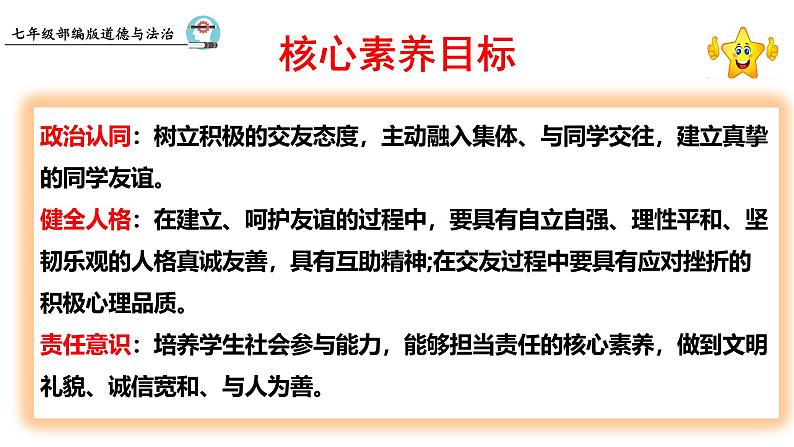 七年级部编版道德与法治

核心素养目标

政治认同：树立积极的交友态度，主动融入集体、与同学交往，建立真挚的同学友谊。

健全人格：在建立、呵护友谊的过程中，要具有自立自强、理性平和、坚韧乐观的人格真诚友善，具有互助精神;在交友过程中要具有应对挫折的积极心理品质。

责任意识：培养学生社会参与能力，能够担当责任的核心素养，做到文明礼貌、诚信宽和、与人为善。